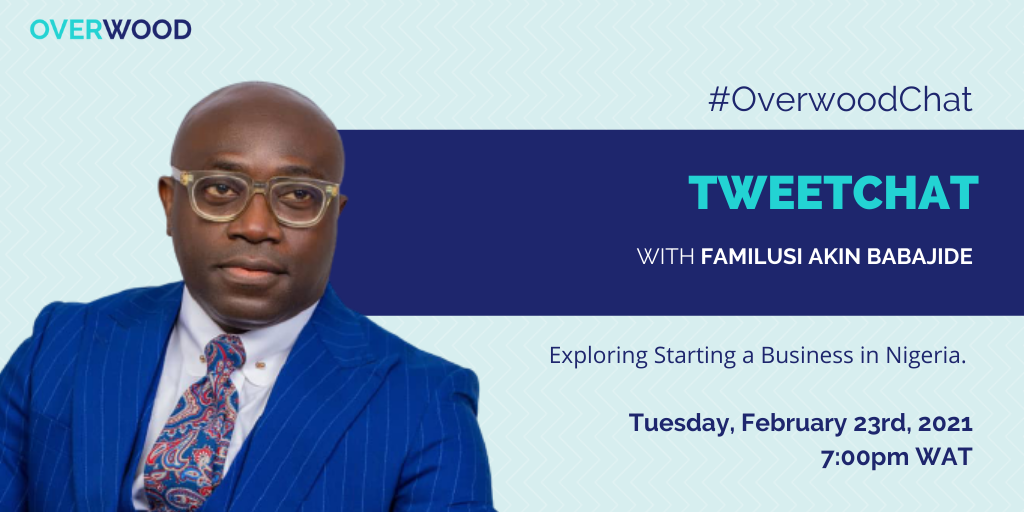 OVERWOOD

#OverwoodChat

TWEETCHAT

WITH FAMILUSI AKIN BABAJIDE

Exploring Starting a Business in Nigeria.

Tuesday, February 23rd, 2021
7:00pm WAT